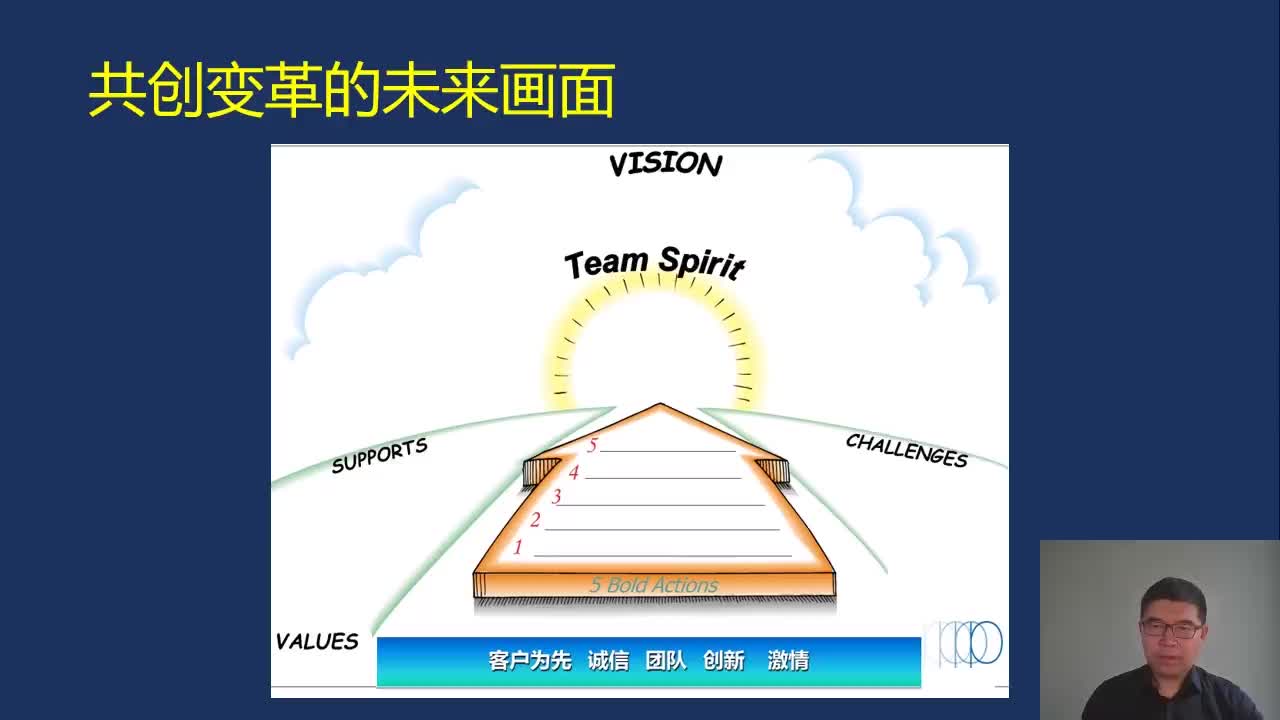 共创变革的未来画面

VISION

Team Spirit

SUPPORTS

CHALLENGES

5
4
3
2
1

5 Bold Actions

VALUES

客户为先 诚信 团队 创新 激情